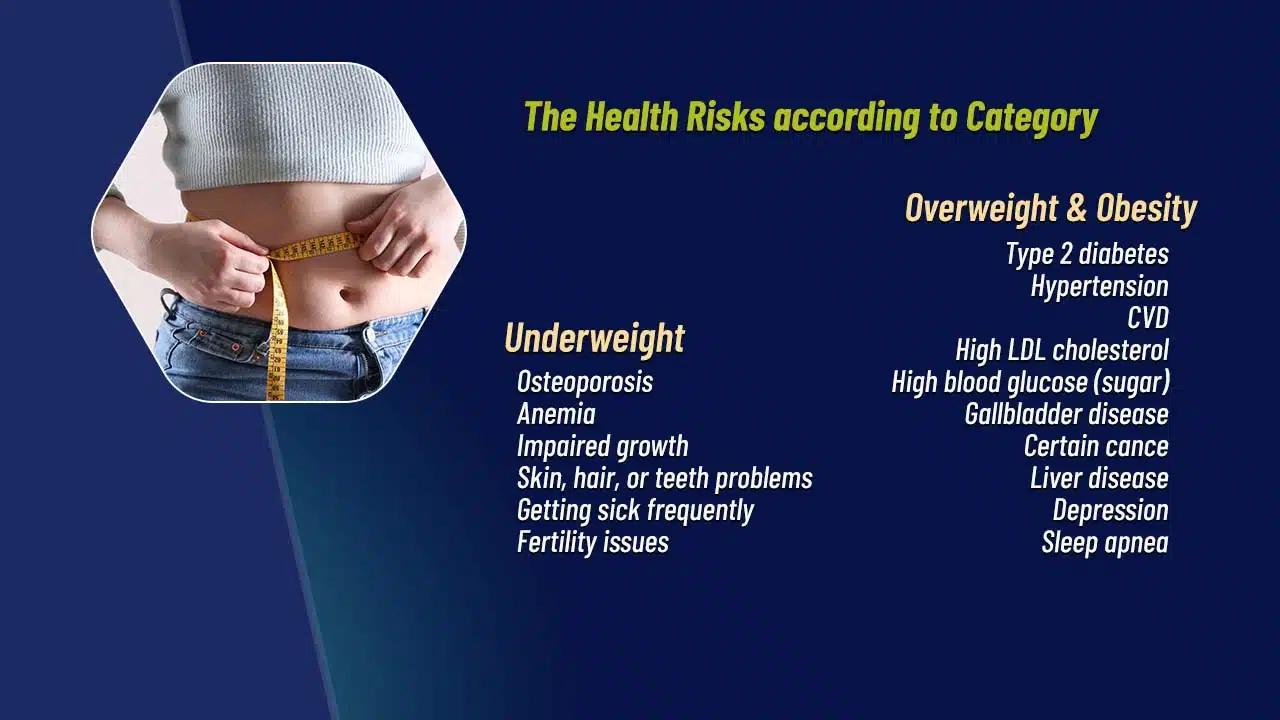 The Health Risks according to Category

Underweight
Osteoporosis
Anemia
Impaired growth
Skin, hair, or teeth problems
Getting sick frequently
Fertility issues

Overweight & Obesity
Type 2 diabetes
Hypertension
CVD
High LDL cholesterol
High blood glucose (sugar)
Gallbladder disease
Certain cance
Liver disease
Depression
Sleep apnea